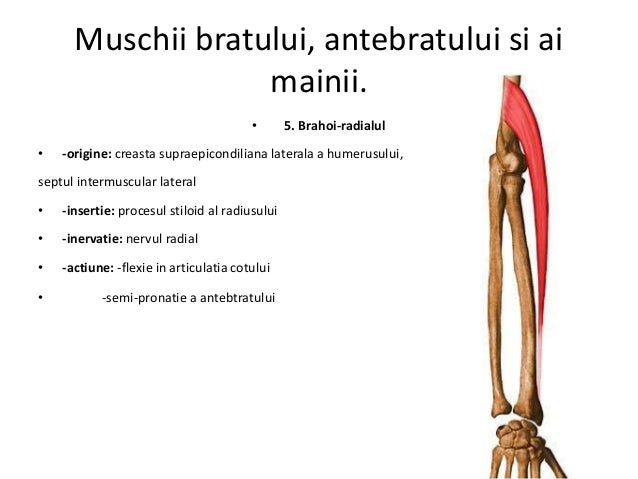 Muschii bratului, antebratului si ai mainii.

• 5. Brahoi-radialul

• -origine: creasta supraepicondiliana laterala a humerusului, septul intermuscular lateral

• -insertie: procesul stiloid al radiusului

• -inervatie: nervul radial

• -actiune: -flexie in articulatia cotului

• -semi-pronatie a antebtratului